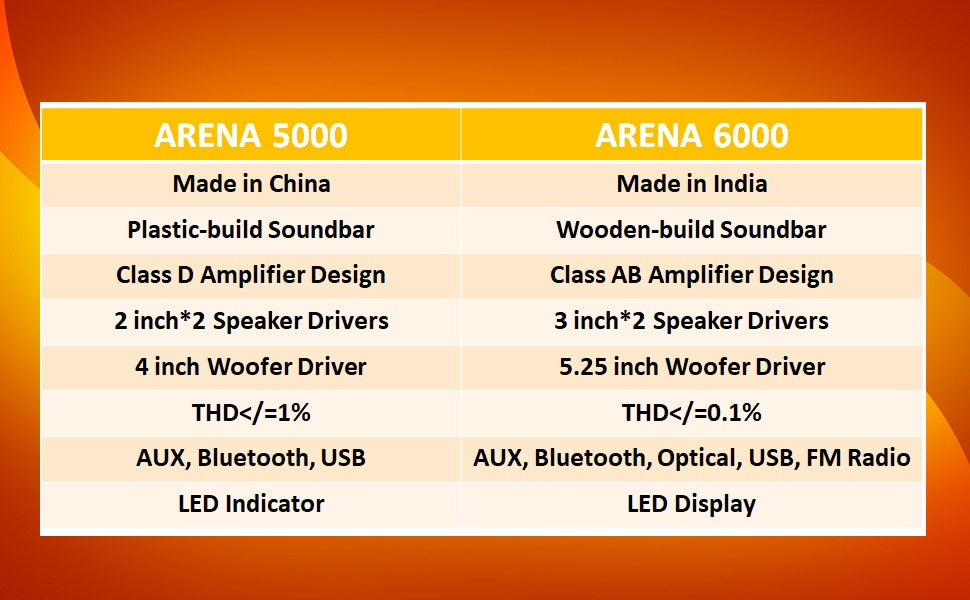 | ARENA 5000 | ARENA 6000 |
|---|---|
| Made in China | Made in India |
| Plastic-build Soundbar | Wooden-build Soundbar |
| Class D Amplifier Design | Class AB Amplifier Design |
| 2 inch*2 Speaker Drivers | 3 inch*2 Speaker Drivers |
| 4 inch Woofer Driver | 5.25 inch Woofer Driver |
| THD</=1% | THD</=0.1% |
| AUX, Bluetooth, USB | AUX, Bluetooth, Optical, USB, FM Radio |
| LED Indicator | LED Display |